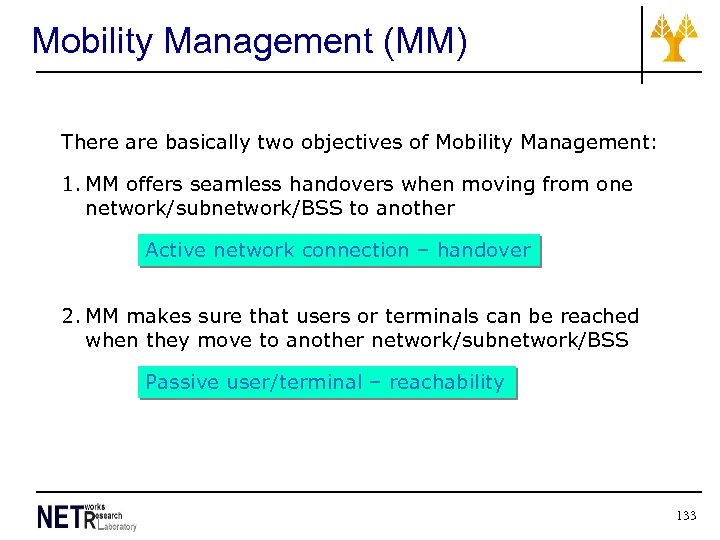 Mobility Management (MM)

There are basically two objectives of Mobility Management:

1. MM offers seamless handovers when moving from one network/subnetwork/BSS to another

Active network connection – handover

2. MM makes sure that users or terminals can be reached when they move to another network/subnetwork/BSS

Passive user/terminal – reachability

NETworks Research Laboratory

133